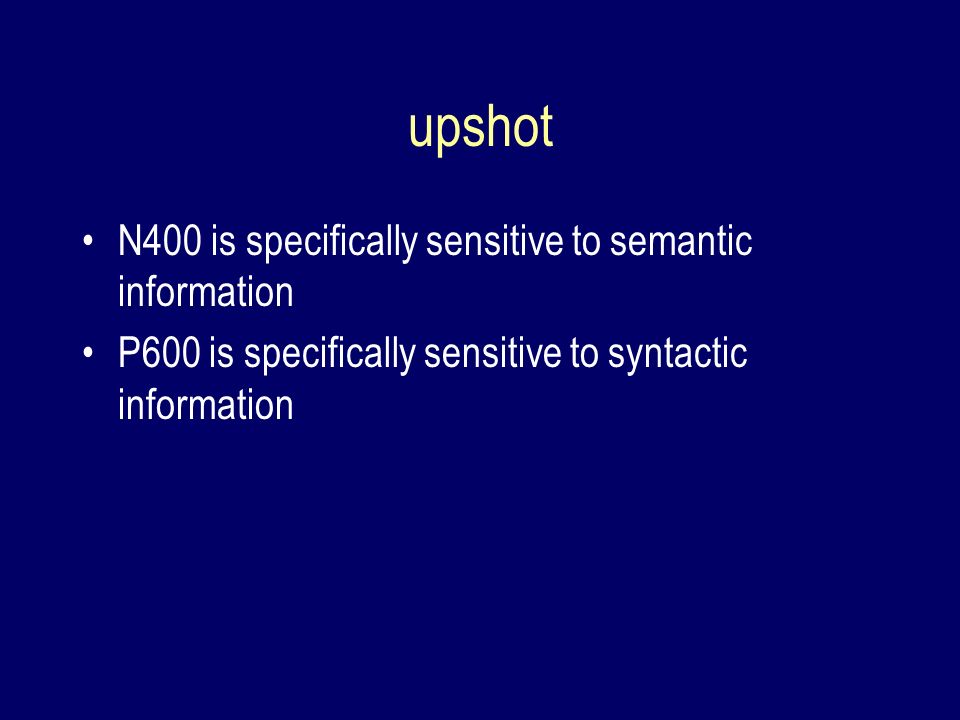 upshot

• N400 is specifically sensitive to semantic information
• P600 is specifically sensitive to syntactic information